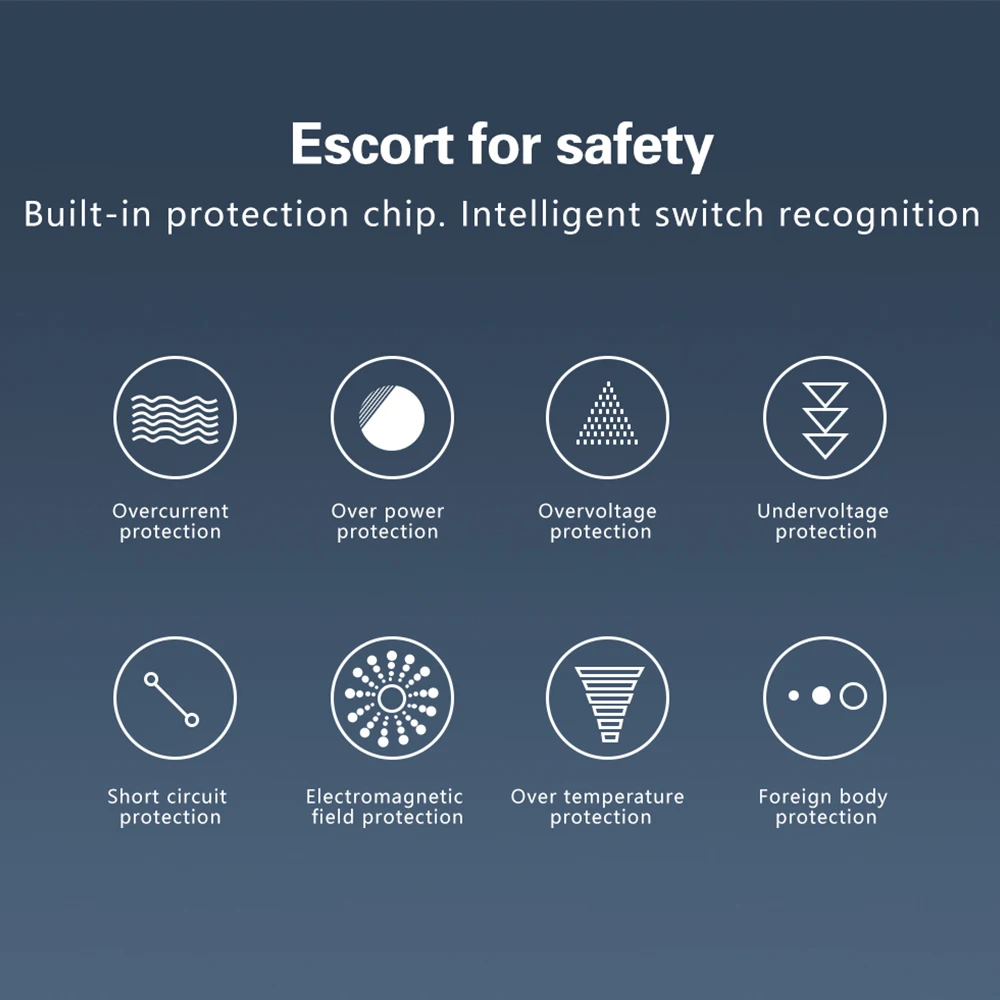 Escort for safety

Built-in protection chip. Intelligent switch recognition

Overcurrent protection

Over power protection

Overvoltage protection

Undervoltage protection

Short circuit protection

Electromagnetic field protection

Over temperature protection

Foreign body protection